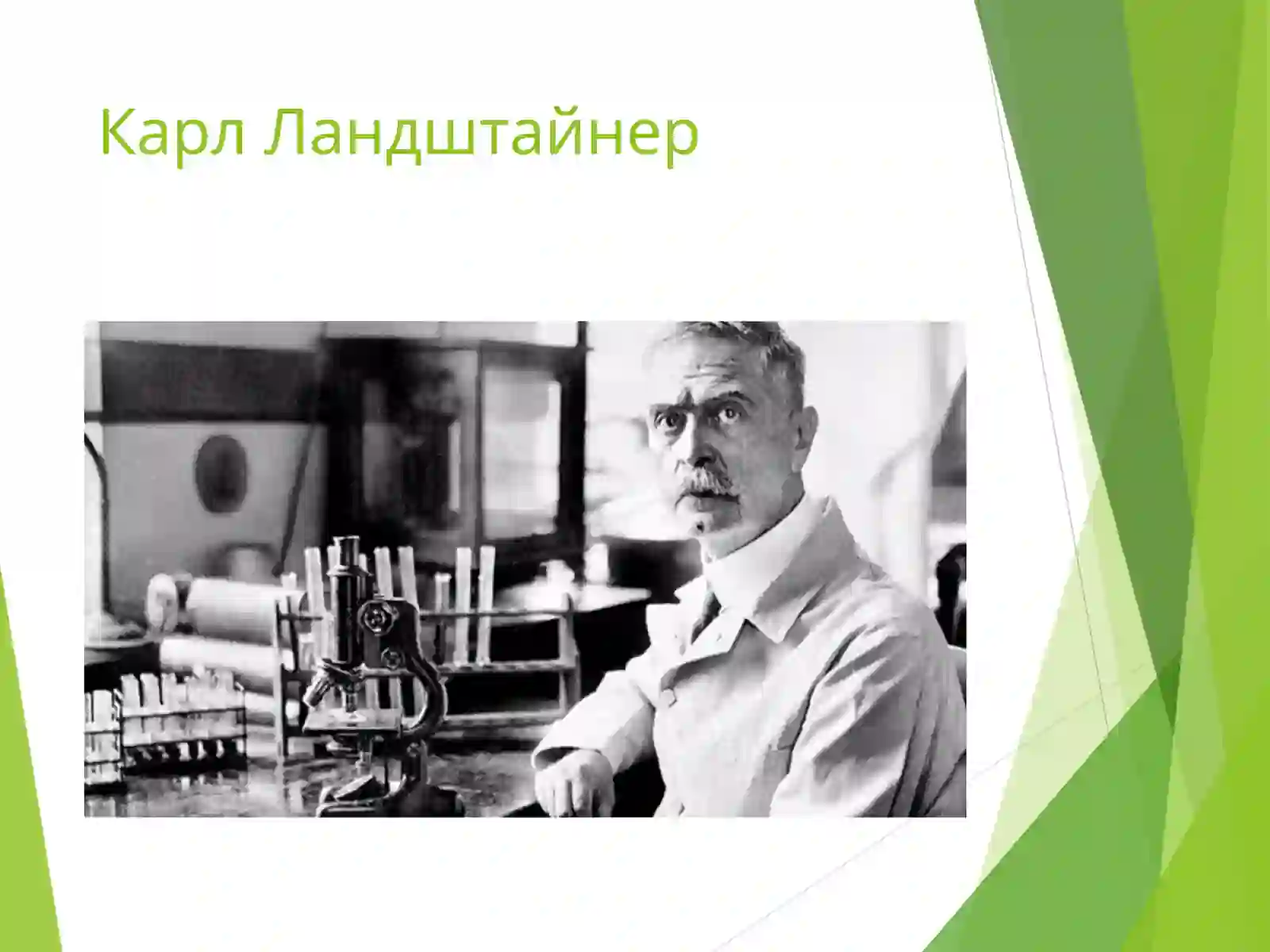 Карл Ландштайнер